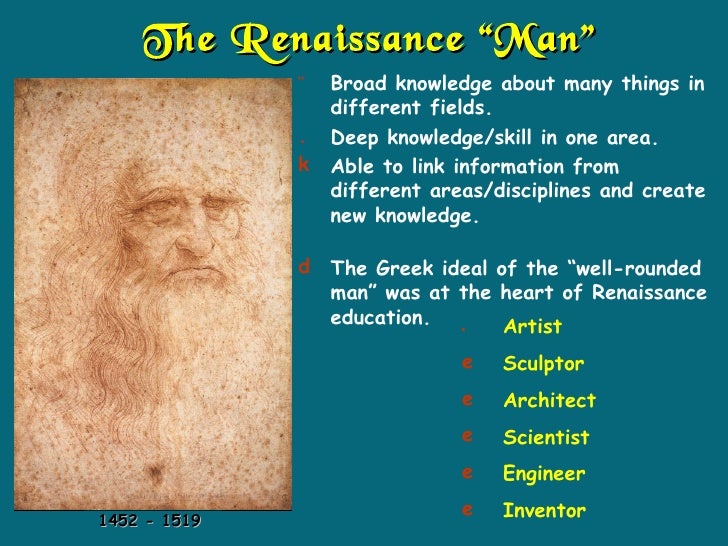 The Renaissance "Man"

" Broad knowledge about many things in different fields.

. Deep knowledge/skill in one area.

k Able to link information from different areas/disciplines and create new knowledge.

d The Greek ideal of the "well-rounded man" was at the heart of Renaissance education.

. Artist
e Sculptor
e Architect
e Scientist
e Engineer
e Inventor

1452 - 1519